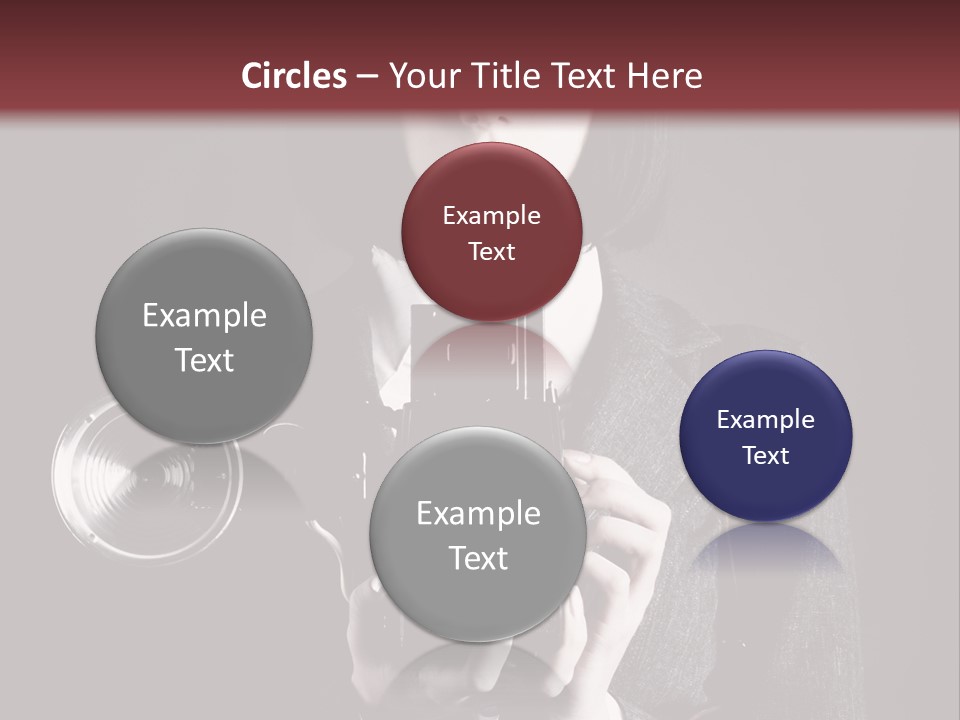 Circles – Your Title Text Here

Example Text

Example Text

Example Text

Example Text